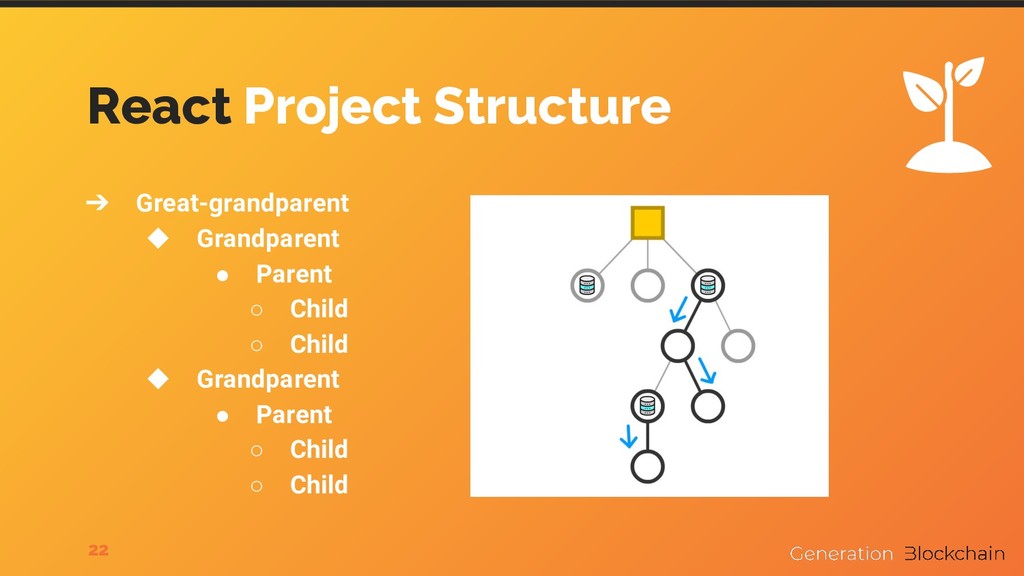 React Project Structure

➔ Great-grandparent
◆ Grandparent
● Parent
○ Child
○ Child
◆ Grandparent
● Parent
○ Child
○ Child

22

Generation Blockchain